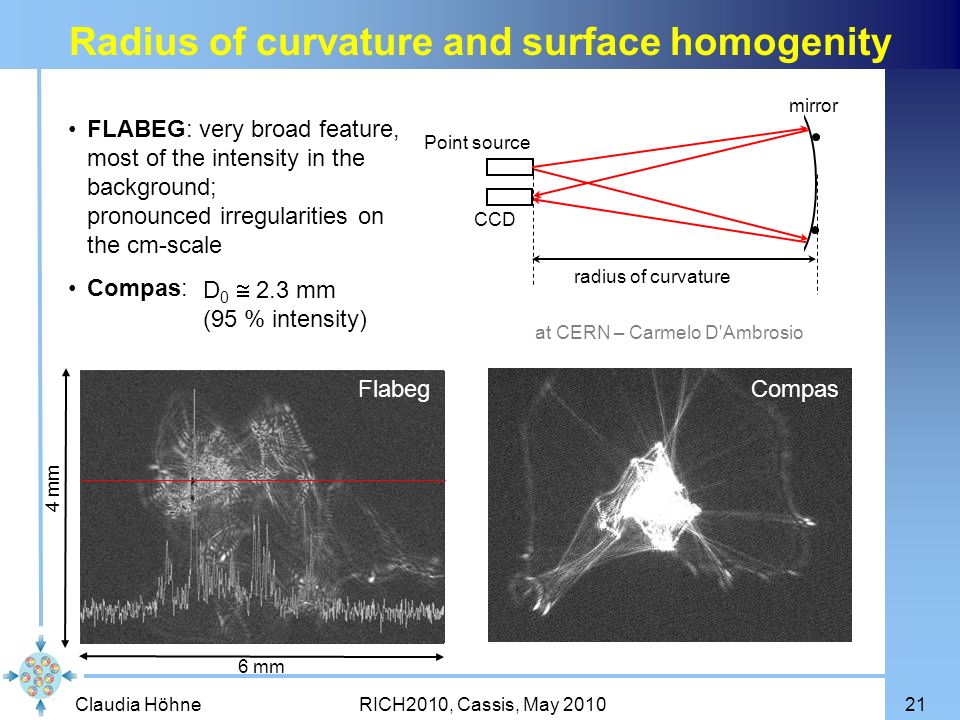 Radius of curvature and surface homogenity

• **FLABEG**: very broad feature, most of the intensity in the background;
pronounced irregularities on the cm-scale

• **Compas**: $D_0 \cong 2.3$ mm
(95 % intensity)

mirror

Point source

CCD

radius of curvature

at CERN – Carmelo D'Ambrosio

Flabeg

Compas

4 mm

6 mm

Claudia Höhne RICH2010, Cassis, May 2010 21